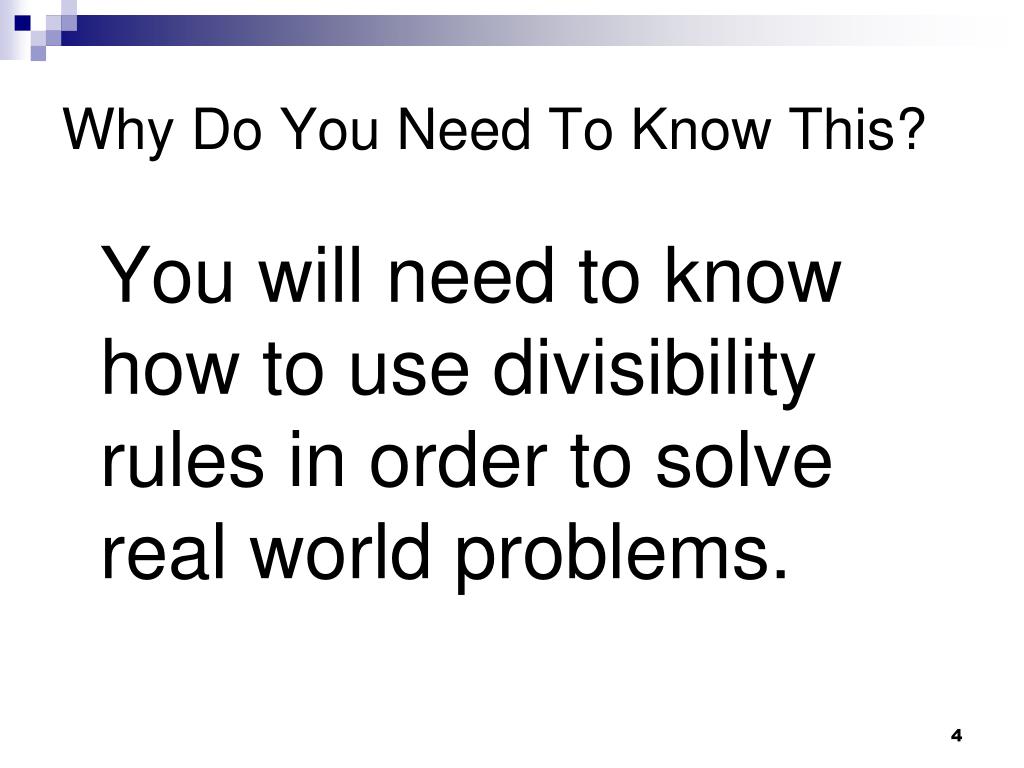 Why Do You Need To Know This?

You will need to know how to use divisibility rules in order to solve real world problems.

4